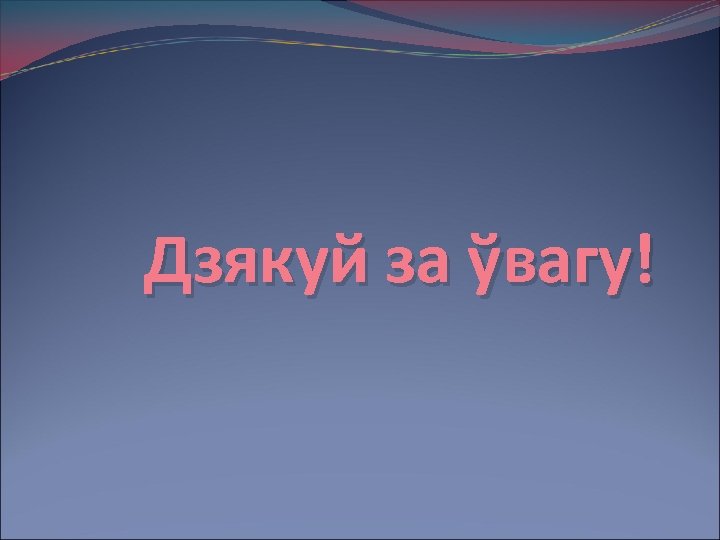 Дзякуй за ўвагу!